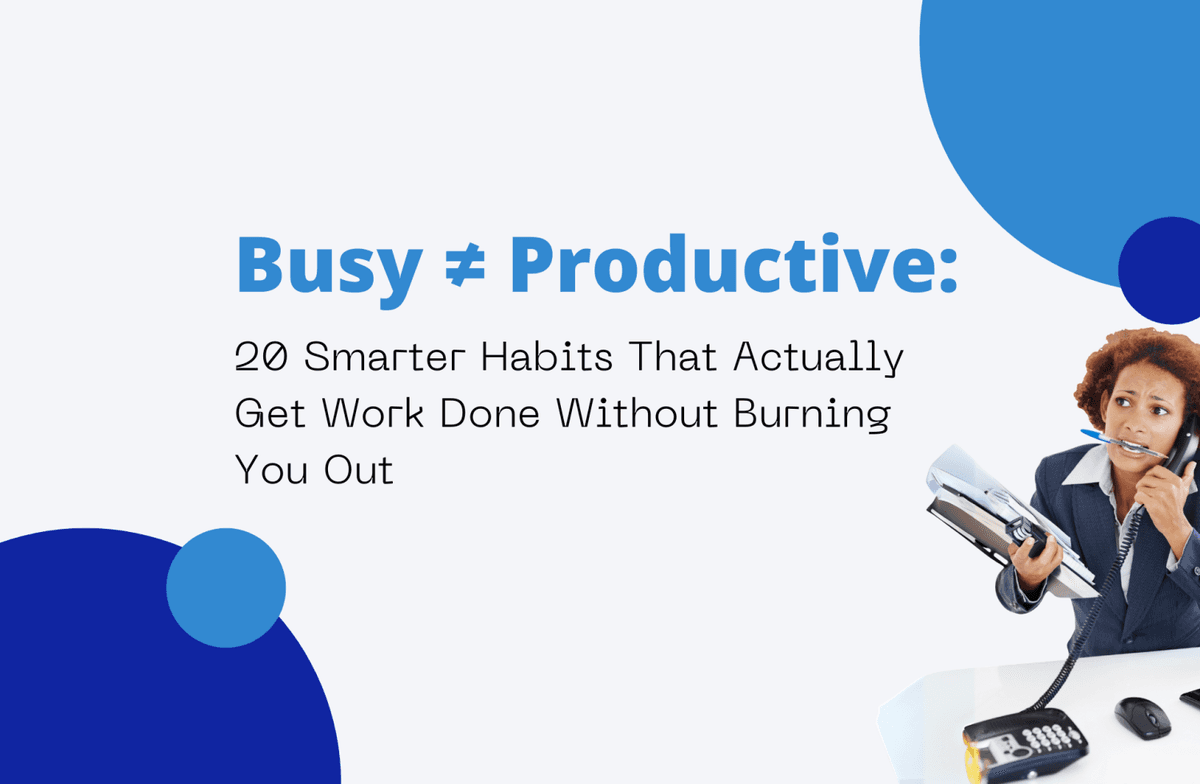 Busy ≠ Productive:

20 Smarter Habits That Actually Get Work Done Without Burning You Out